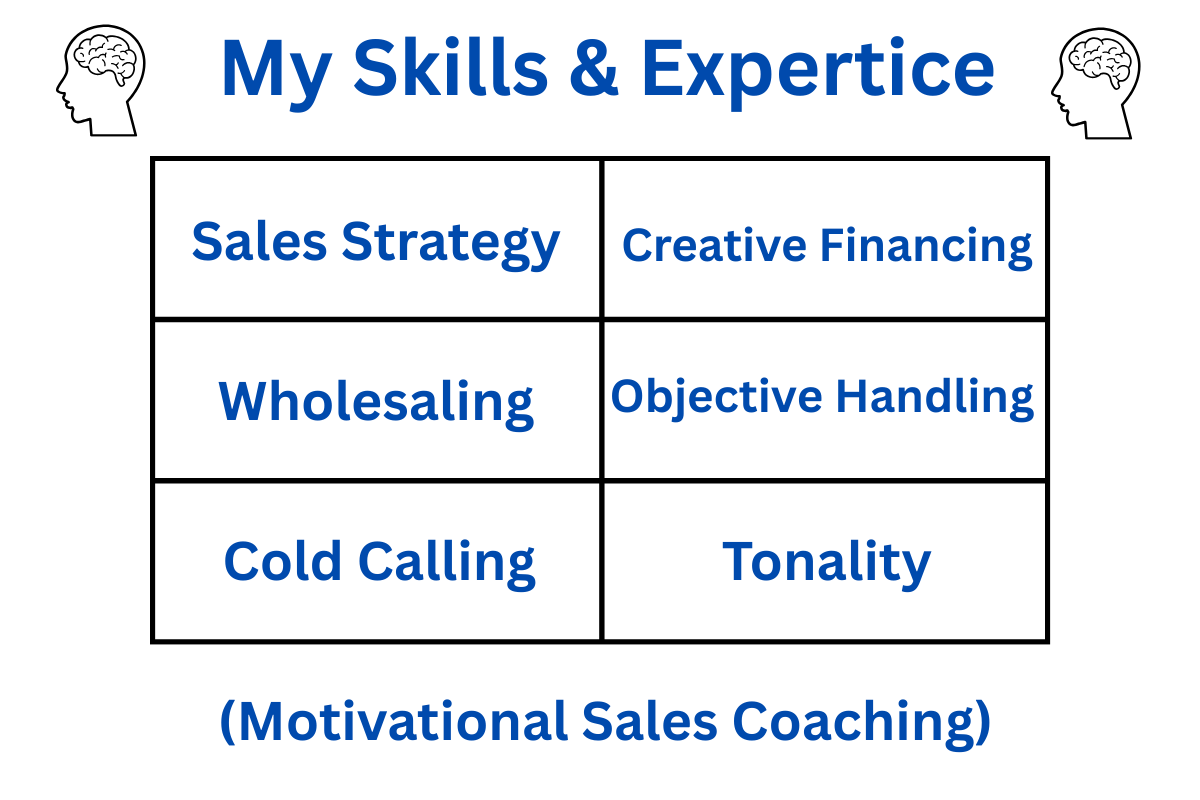 My Skills & Expertice

| Sales Strategy | Creative Financing |
|---|---|
| Wholesaling | Objective Handling |
| Cold Calling | Tonality |

(Motivational Sales Coaching)